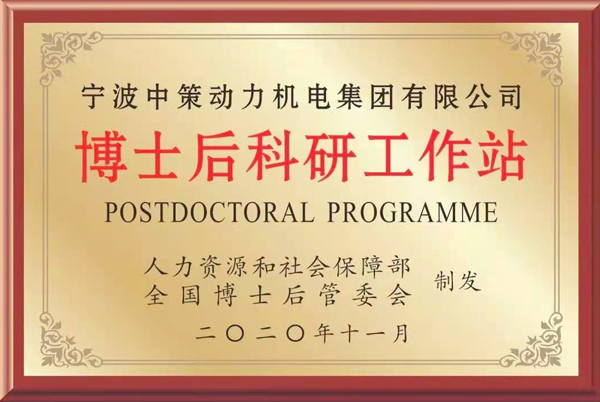 宁波中策动力机电集团有限公司

博士后科研工作站

POSTDOCTORAL PROGRAMME

人力资源和社会保障部
全国博士后管委会
制发

二〇二〇年十一月